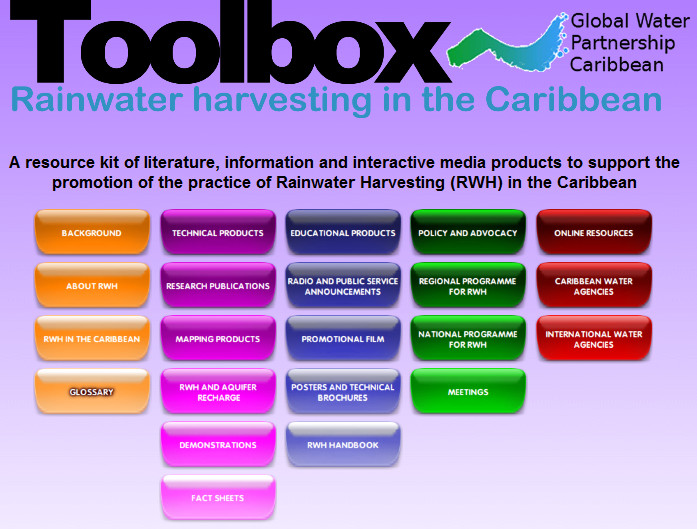 Toolbox

Global Water Partnership Caribbean

Rainwater harvesting in the Caribbean

A resource kit of literature, information and interactive media products to support the promotion of the practice of Rainwater Harvesting (RWH) in the Caribbean

BACKGROUND
ABOUT RWH
RWH IN THE CARIBBEAN
GLOSSARY

TECHNICAL PRODUCTS
RESEARCH PUBLICATIONS
MAPPING PRODUCTS
RWH AND AQUIFER RECHARGE
DEMONSTRATIONS
FACT SHEETS

EDUCATIONAL PRODUCTS
RADIO AND PUBLIC SERVICE ANNOUNCEMENTS
PROMOTIONAL FILM
POSTERS AND TECHNICAL BROCHURES
RWH HANDBOOK

POLICY AND ADVOCACY
REGIONAL PROGRAMME FOR RWH
NATIONAL PROGRAMME FOR RWH
MEETINGS

ONLINE RESOURCES
CARIBBEAN WATER AGENCIES
INTERNATIONAL WATER AGENCIES